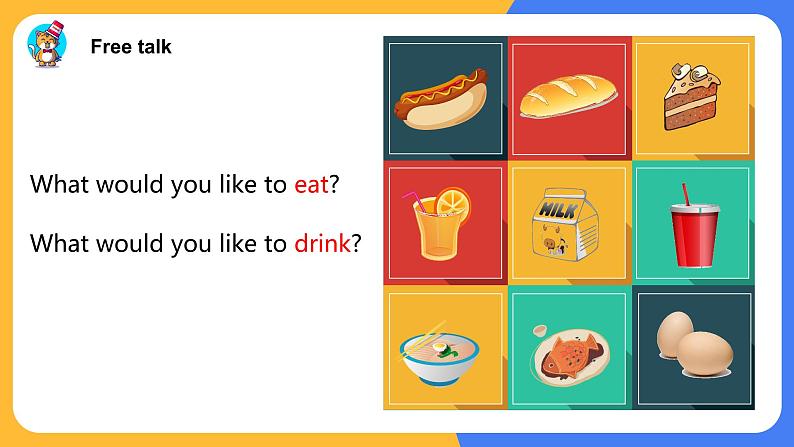 Free talk

What would you like to eat?

What would you like to drink?

MILK